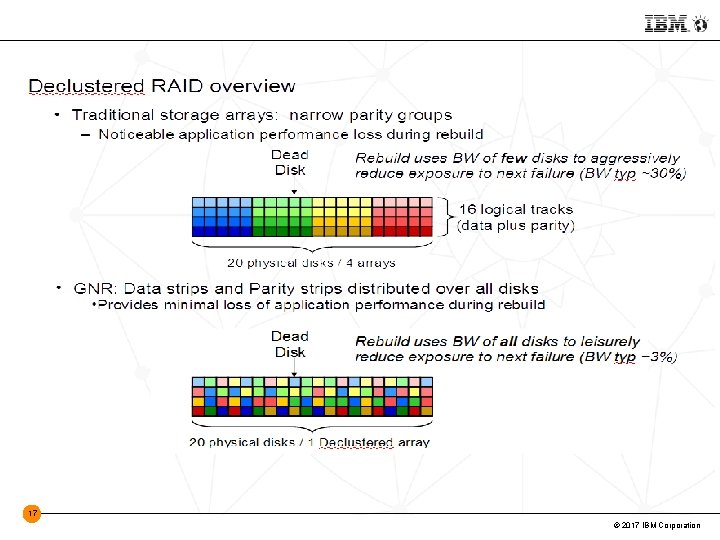 IBM

Declustered RAID overview

• Traditional storage arrays: narrow parity groups

– Noticeable application performance loss during rebuild

Dead Disk

Rebuild uses BW of few disks to aggressively reduce exposure to next failure (BW typ ~30%)

16 logical tracks (data plus parity)

20 physical disks / 4 arrays

• GNR: Data strips and Parity strips distributed over all disks

•Provides minimal loss of application performance during rebuild

Dead Disk

Rebuild uses BW of all disks to leisurely reduce exposure to next failure (BW typ ~3%)

20 physical disks / 1 Declustered array

17

© 2017 IBM Corporation